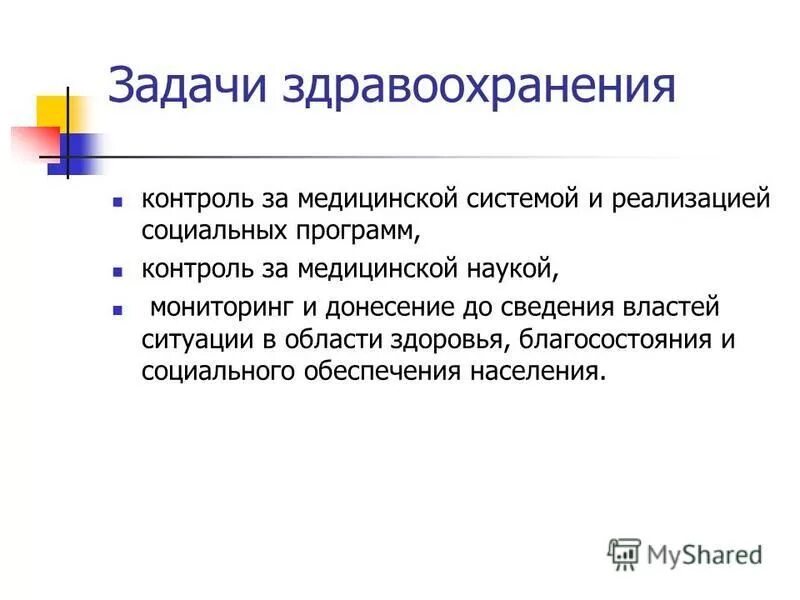 Задачи здравоохранения

- контроль за медицинской системой и реализацией социальных программ,
- контроль за медицинской наукой,
- мониторинг и донесение до сведения властей ситуации в области здоровья, благосостояния и социального обеспечения населения.

MyShared